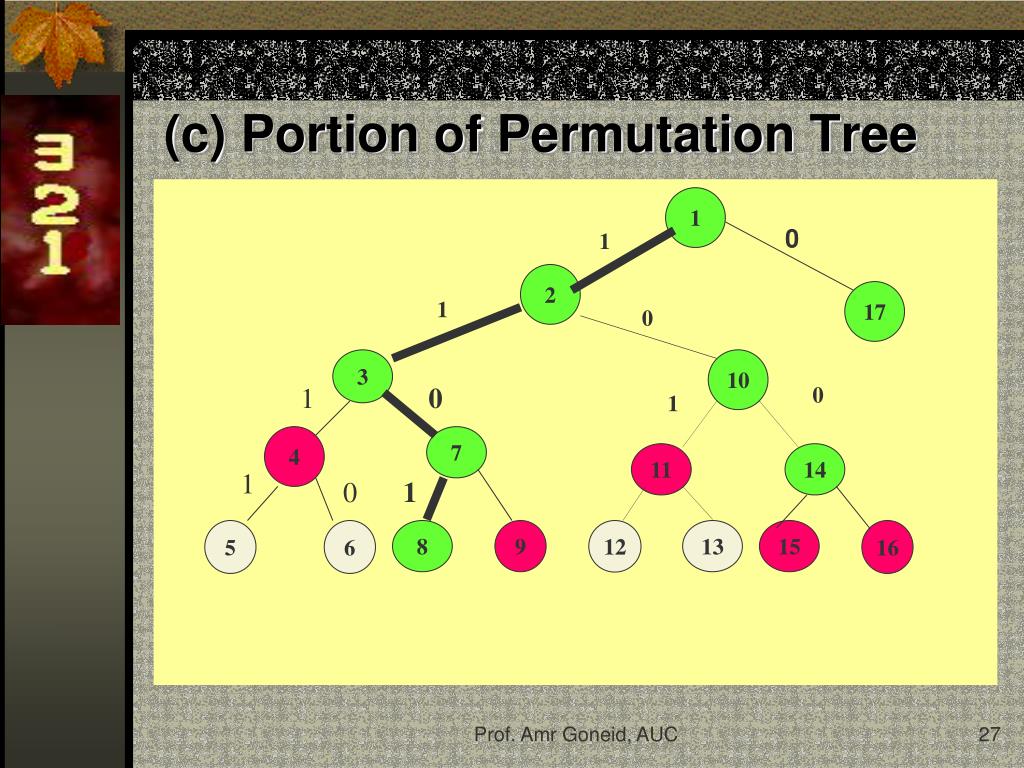 3
2
1

(c) Portion of Permutation Tree

1
1
0
2
17
1
0
3
10
1
0
1
0
4
7
11
14
1
0
1
5
6
8
9
12
13
15
16

Prof. Amr Goneid, AUC

27